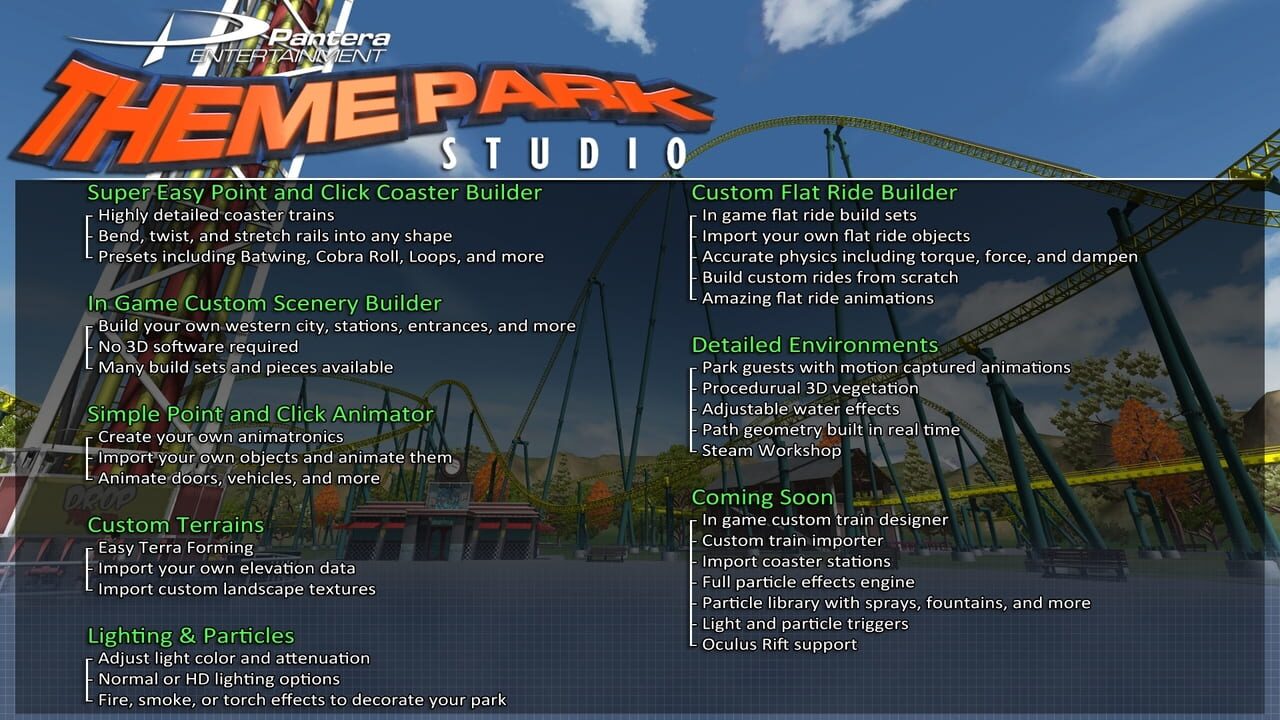 Pantera ENTERTAINMENT
THEME PARK
STUDIO

Super Easy Point and Click Coaster Builder
Highly detailed coaster trains
Bend, twist, and stretch rails into any shape
Presets including Batwing, Cobra Roll, Loops, and more

In Game Custom Scenery Builder
Build your own western city, stations, entrances, and more
No 3D software required
Many build sets and pieces available

Simple Point and Click Animator
Create your own animatronics
Import your own objects and animate them
Animate doors, vehicles, and more

Custom Terrains
Easy Terra Forming
Import your own elevation data
Import custom landscape textures

Lighting & Particles
Adjust light color and attenuation
Normal or HD lighting options
Fire, smoke, or torch effects to decorate your park

Custom Flat Ride Builder
In game flat ride build sets
Import your own flat ride objects
Accurate physics including torque, force, and dampen
Build custom rides from scratch
Amazing flat ride animations

Detailed Environments
Park guests with motion captured animations
Procedurual 3D vegetation
Adjustable water effects
Path geometry built in real time
Steam Workshop

Coming Soon
In game custom train designer
Custom train importer
Import coaster stations
Full particle effects engine
Particle library with sprays, fountains, and more
Light and particle triggers
Oculus Rift support

DROP